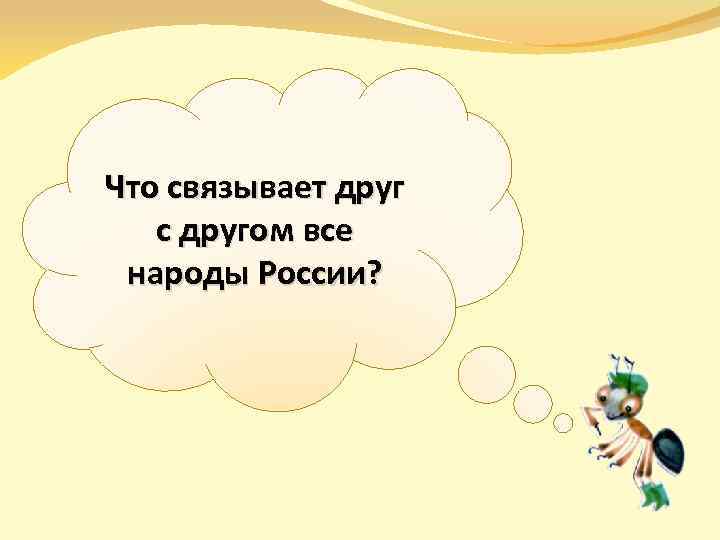 Что связывает друг с другом все народы России?